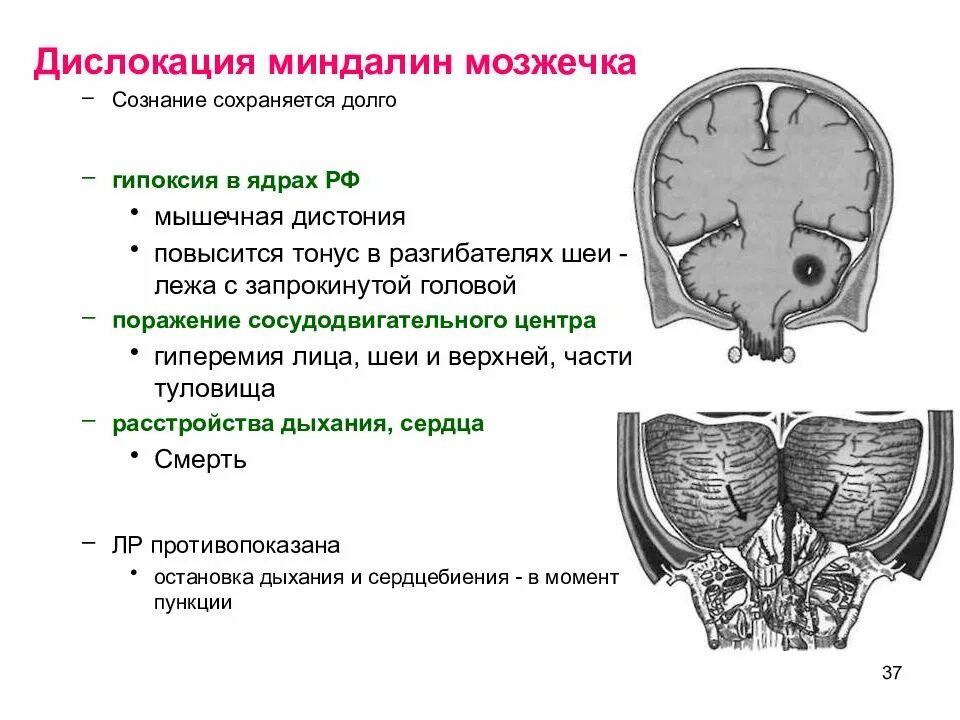 Дислокация миндалин мозжечка

– Сознание сохраняется долго

– гипоксия в ядрах РФ
• мышечная дистония
• повысится тонус в разгибателях шеи - лежа с запрокинутой головой

– поражение сосудодвигательного центра
• гиперемия лица, шеи и верхней, части туловища

– расстройства дыхания, сердца
• Смерть

– ЛР противопоказана
• остановка дыхания и сердцебиения - в момент пункции

37